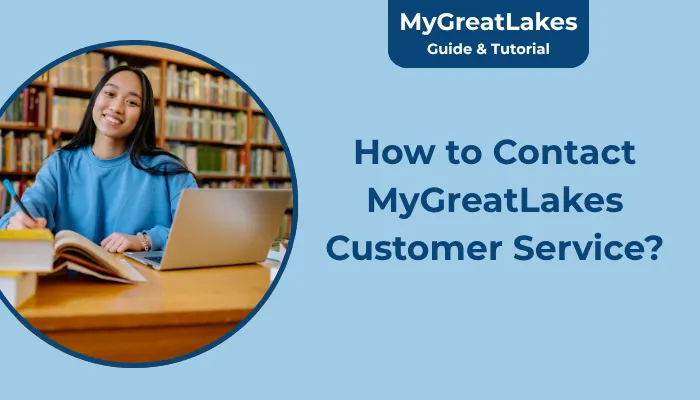 MyGreatLakes
Guide & Tutorial

How to Contact MyGreatLakes Customer Service?